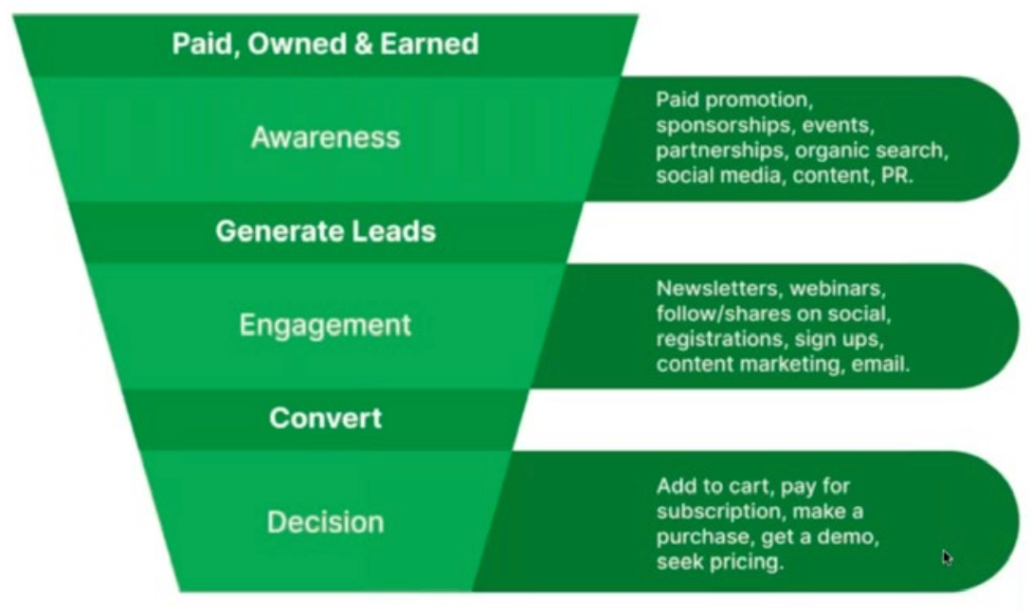 Paid, Owned & Earned

Awareness

Paid promotion, sponsorships, events, partnerships, organic search, social media, content, PR.

Generate Leads

Engagement

Newsletters, webinars, follow/shares on social, registrations, sign ups, content marketing, email.

Convert

Decision

Add to cart, pay for subscription, make a purchase, get a demo, seek pricing.